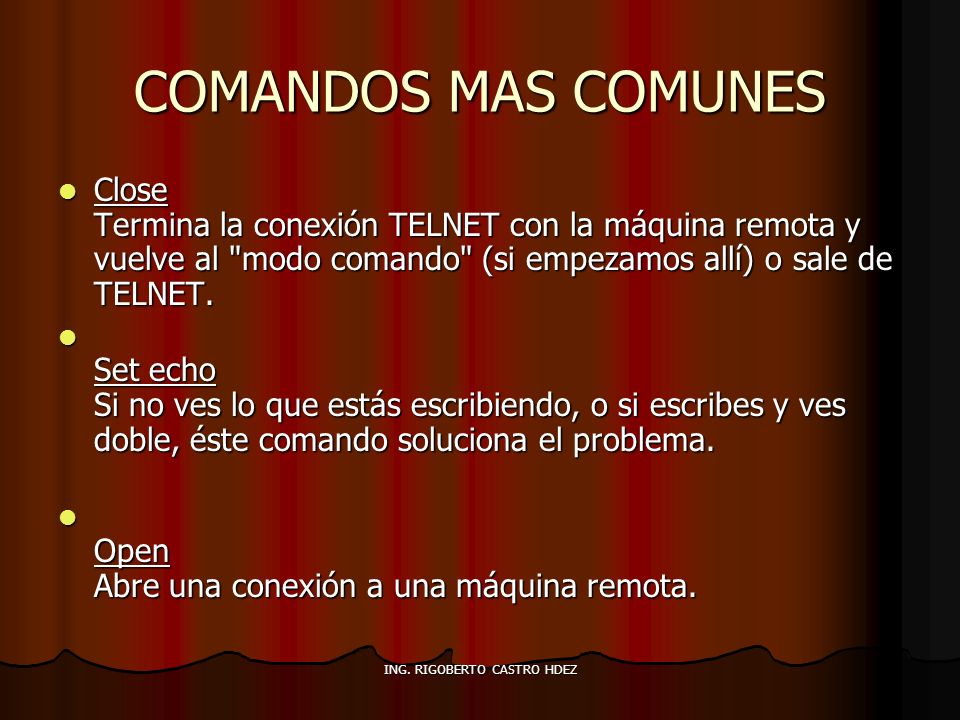 COMANDOS MAS COMUNES

- Close
Termina la conexión TELNET con la máquina remota y vuelve al "modo comando" (si empezamos allí) o sale de TELNET.

- Set echo
Si no ves lo que estás escribiendo, o si escribes y ves doble, éste comando soluciona el problema.

- Open
Abre una conexión a una máquina remota.

ING. RIGOBERTO CASTRO HDEZ